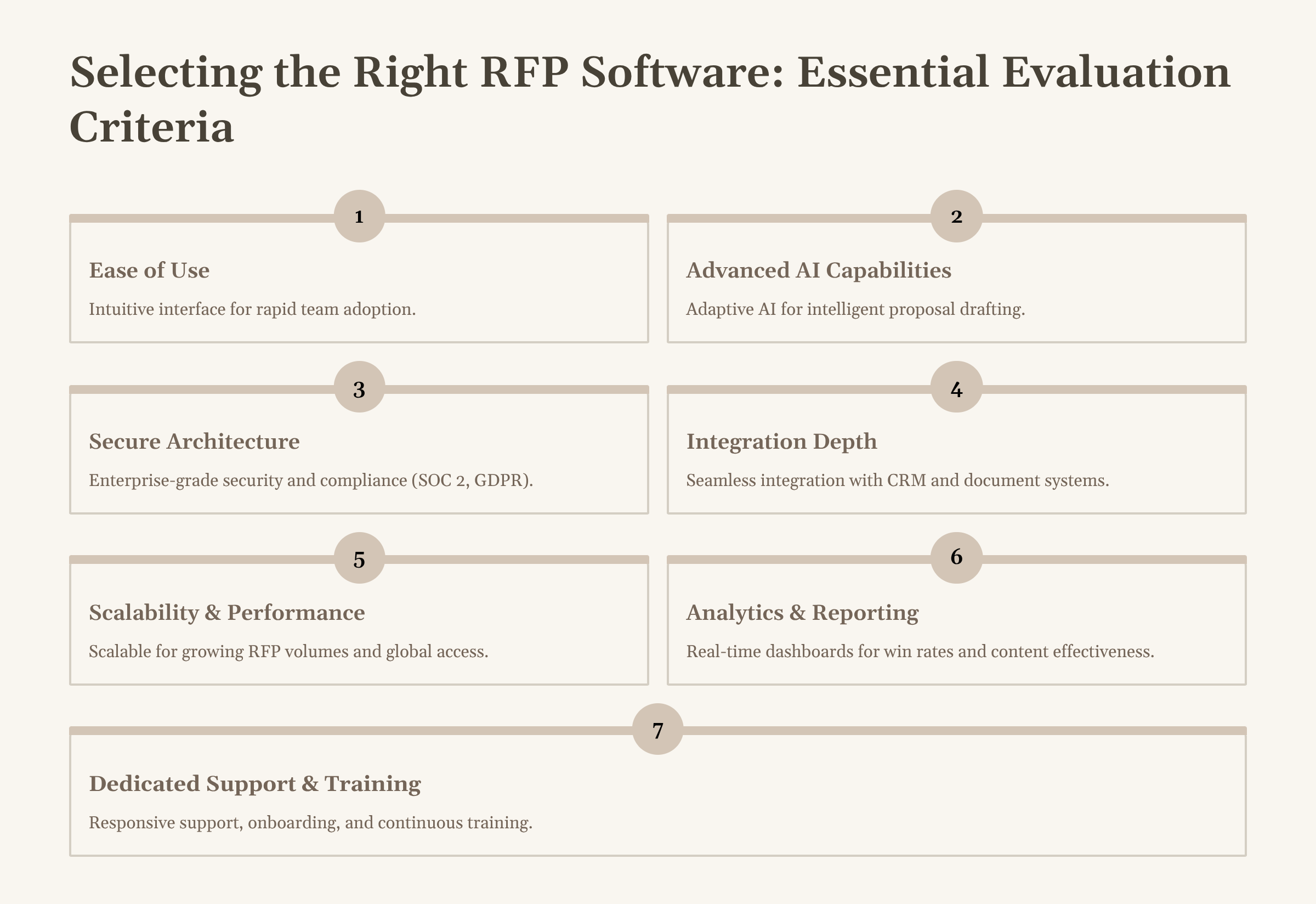 Selecting the Right RFP Software: Essential Evaluation Criteria

1

Ease of Use

Intuitive interface for rapid team adoption.

2

Advanced AI Capabilities

Adaptive AI for intelligent proposal drafting.

3

Secure Architecture

Enterprise-grade security and compliance (SOC 2, GDPR).

4

Integration Depth

Seamless integration with CRM and document systems.

5

Scalability & Performance

Scalable for growing RFP volumes and global access.

6

Analytics & Reporting

Real-time dashboards for win rates and content effectiveness.

7

Dedicated Support & Training

Responsive support, onboarding, and continuous training.